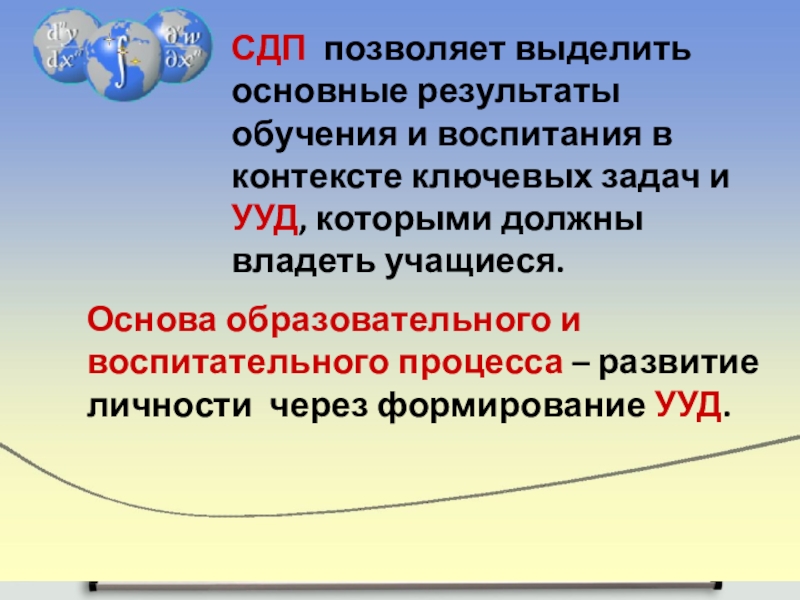 $\frac{d^n y}{dx^n}$ $\int$ $\frac{\partial^n w}{\partial x^n}$

СДП позволяет выделить основные результаты обучения и воспитания в контексте ключевых задач и УУД, которыми должны владеть учащиеся.

Основа образовательного и воспитательного процесса – развитие личности через формирование УУД.